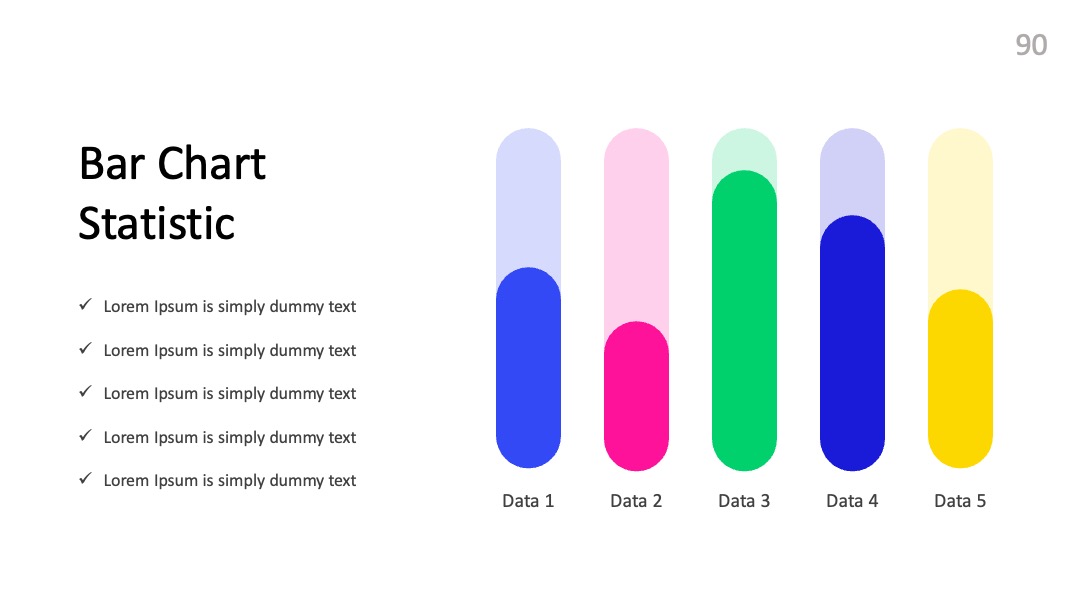 90

Bar Chart Statistic

✓ Lorem Ipsum is simply dummy text

✓ Lorem Ipsum is simply dummy text

✓ Lorem Ipsum is simply dummy text

✓ Lorem Ipsum is simply dummy text

✓ Lorem Ipsum is simply dummy text

Data 1 Data 2 Data 3 Data 4 Data 5